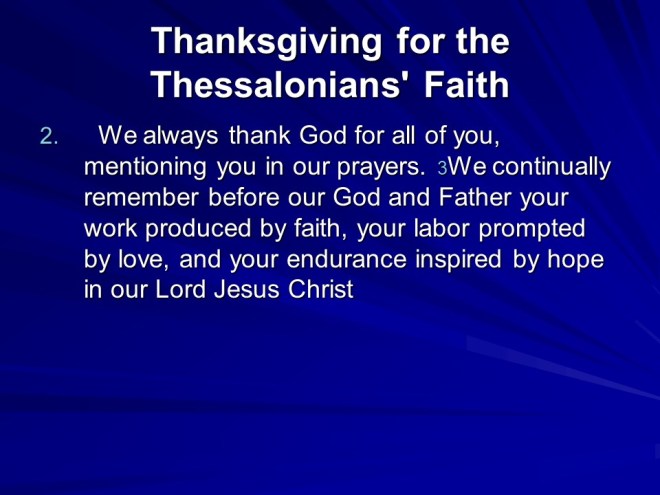 Thanksgiving for the Thessalonians' Faith

2. We always thank God for all of you, mentioning you in our prayers. 3We continually remember before our God and Father your work produced by faith, your labor prompted by love, and your endurance inspired by hope in our Lord Jesus Christ